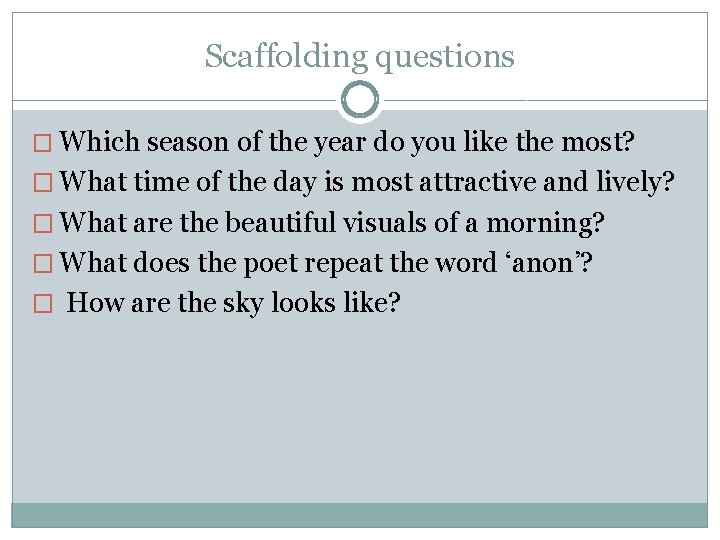 Scaffolding questions

□ Which season of the year do you like the most?
□ What time of the day is most attractive and lively?
□ What are the beautiful visuals of a morning?
□ What does the poet repeat the word ‘anon’?
□ How are the sky looks like?